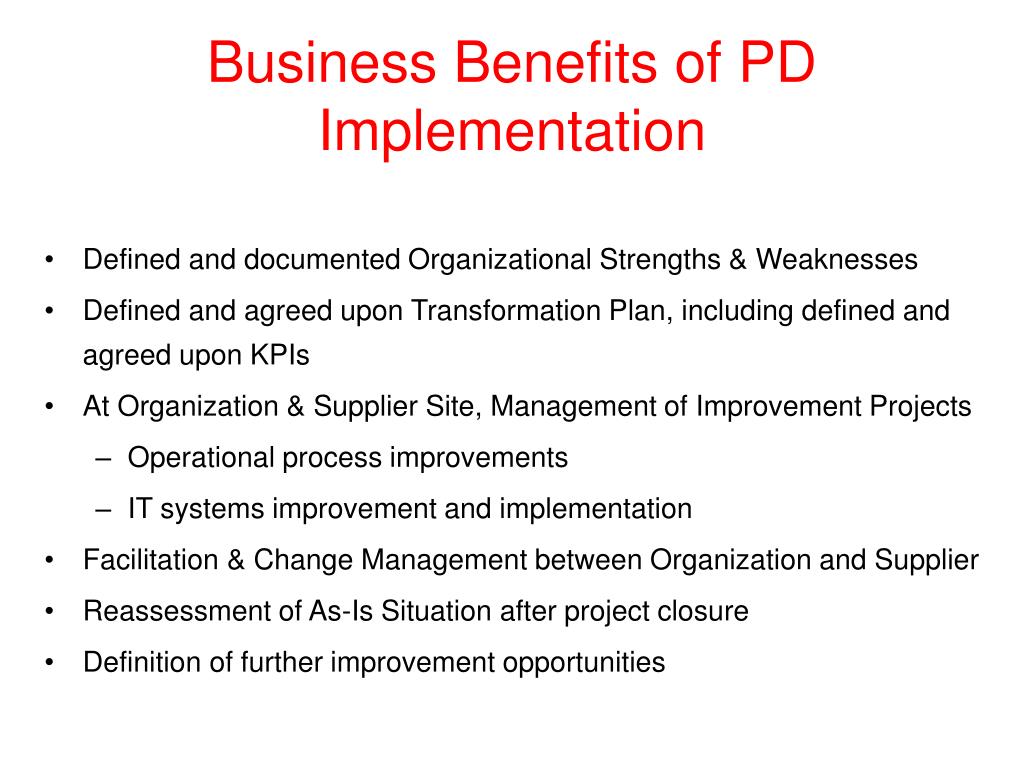 Business Benefits of PD Implementation

• Defined and documented Organizational Strengths & Weaknesses
• Defined and agreed upon Transformation Plan, including defined and agreed upon KPIs
• At Organization & Supplier Site, Management of Improvement Projects
 – Operational process improvements
 – IT systems improvement and implementation
• Facilitation & Change Management between Organization and Supplier
• Reassessment of As-Is Situation after project closure
• Definition of further improvement opportunities